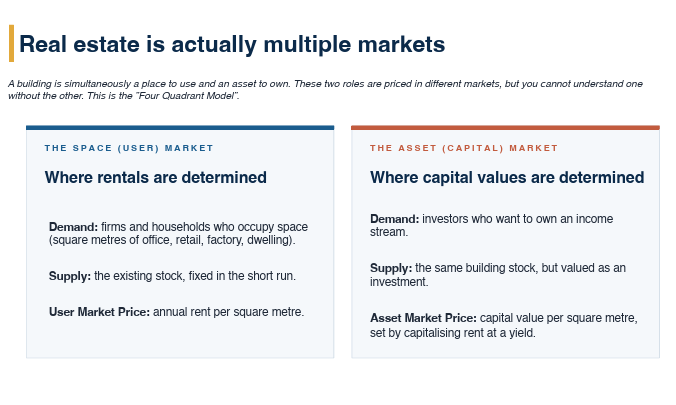 Real estate is actually multiple markets

A building is simultaneously a place to use and an asset to own. These two roles are priced in different markets, but you cannot understand one without the other. This is the "Four Quadrant Model".

THE SPACE (USER) MARKET

Where rentals are determined

Demand: firms and households who occupy space (square metres of office, retail, factory, dwelling).

Supply: the existing stock, fixed in the short run.

User Market Price: annual rent per square metre.

THE ASSET (CAPITAL) MARKET

Where capital values are determined

Demand: investors who want to own an income stream.

Supply: the same building stock, but valued as an investment.

Asset Market Price: capital value per square metre, set by capitalising rent at a yield.